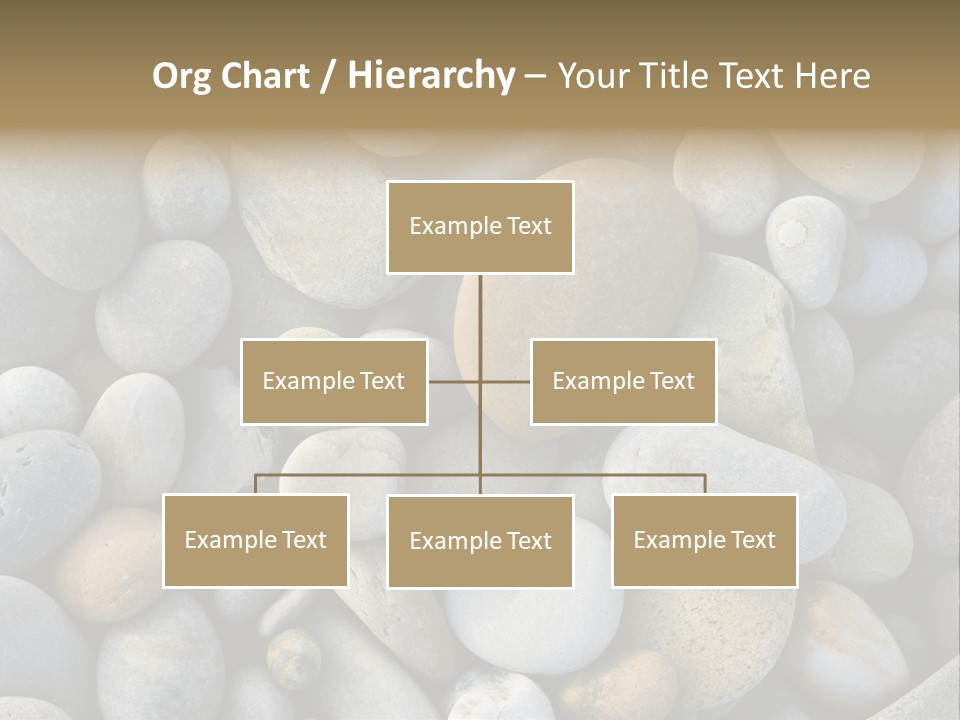 Org Chart / Hierarchy – Your Title Text Here

Example Text

Example Text

Example Text

Example Text

Example Text

Example Text